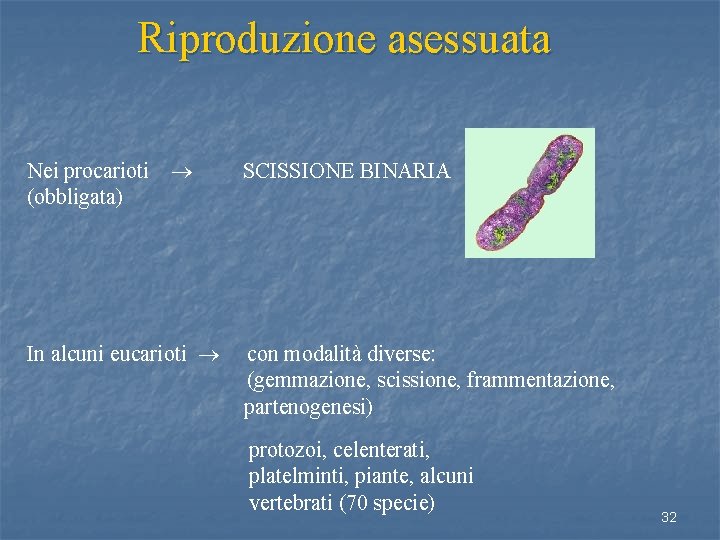 Riproduzione asessuata

Nei procarioti $\rightarrow$ SCISSIONE BINARIA
(obbligata)

In alcuni eucarioti $\rightarrow$ con modalità diverse:
(gemmazione, scissione, frammentazione, partenogenesi)

protozoi, celenterati, platelminti, piante, alcuni vertebrati (70 specie)

32